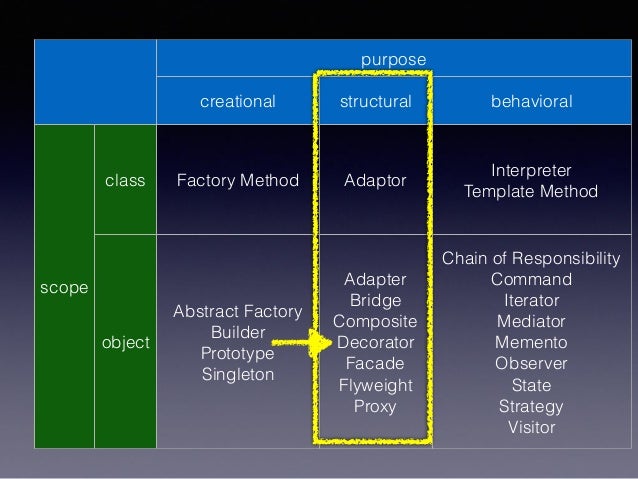 |  |  | purpose |  |  |
|---|---|---|---|---|
|  |  | creational | structural | behavioral |
| scope | class | Factory Method | Adaptor | Interpreter Template Method |
| scope | object | Abstract Factory Builder Prototype Singleton | Adapter Bridge Composite Decorator Facade Flyweight Proxy | Chain of Responsibility Command Iterator Mediator Memento Observer State Strategy Visitor |